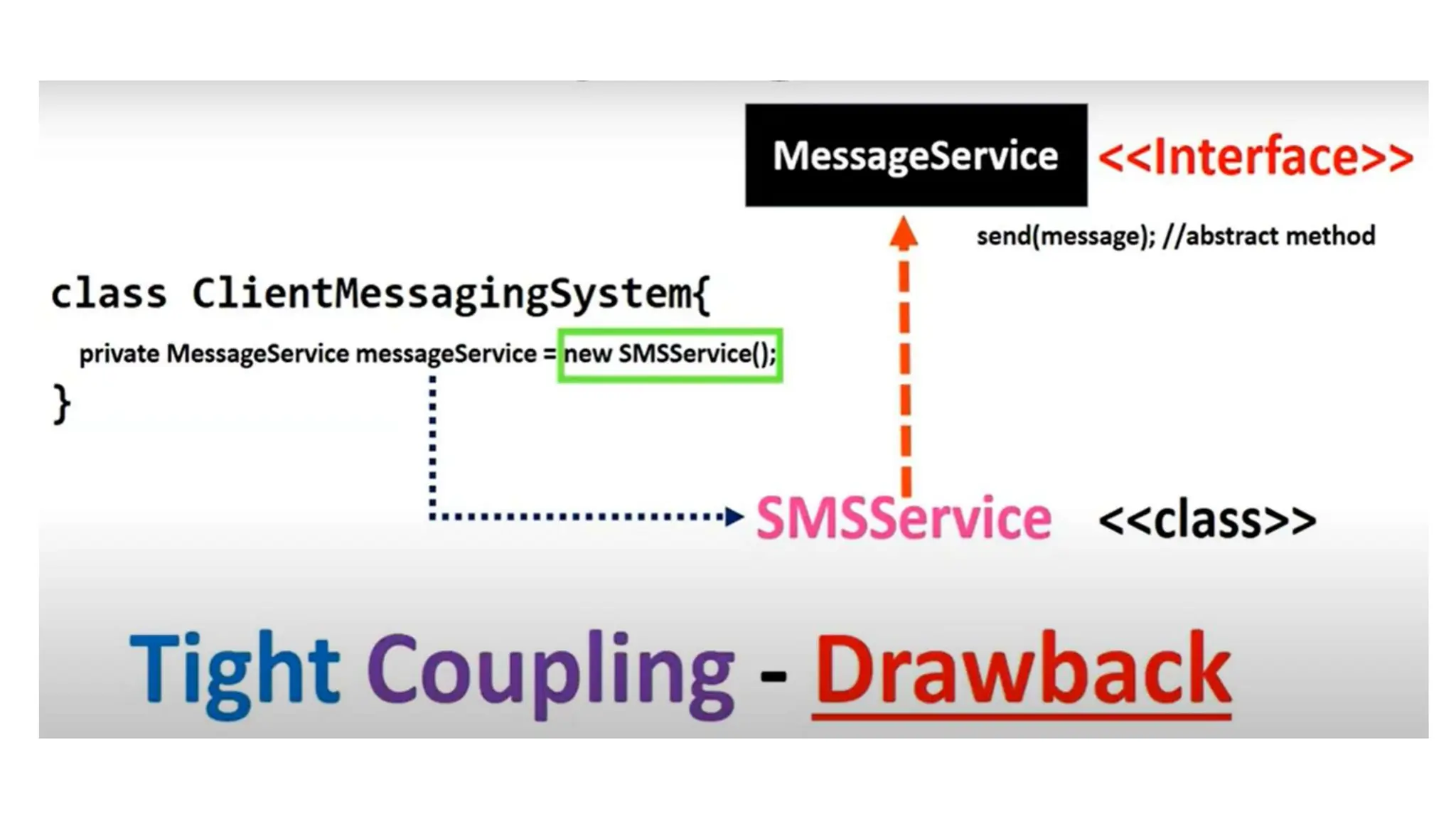 MessageService <<Interface>>

send(message); //abstract method

class ClientMessagingSystem{
private MessageService messageService = new SMSService();
}

SMSService <<class>>

Tight Coupling - Drawback